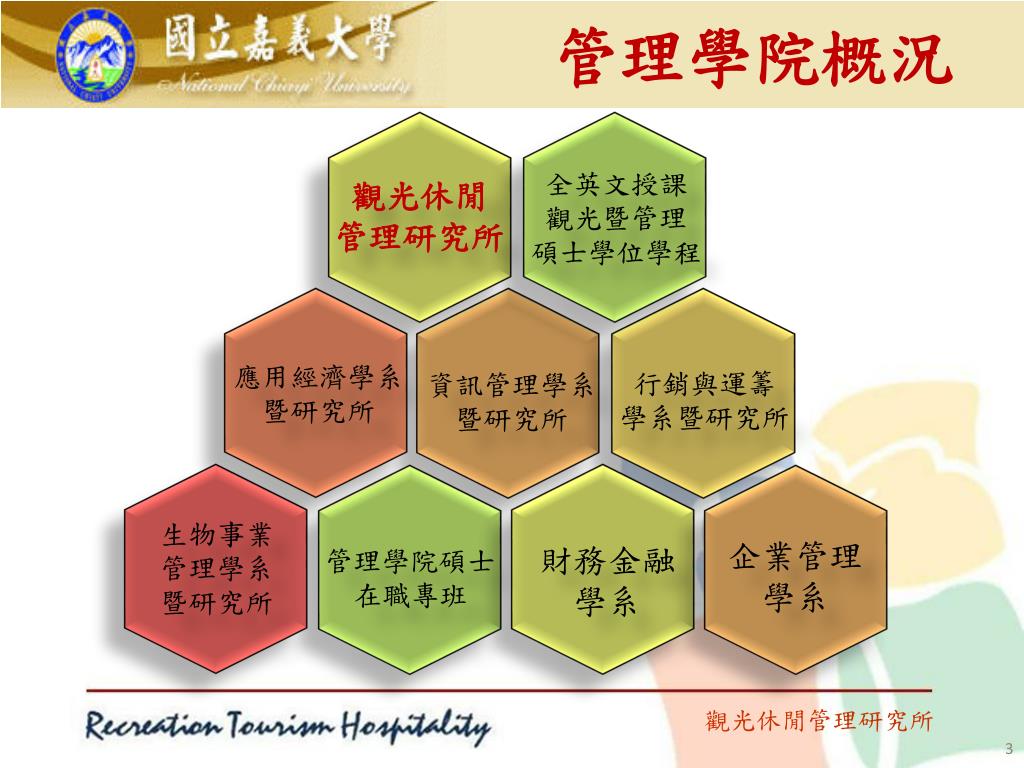 國立嘉義大學
National Chiayi University

管理學院概況

觀光休閒管理研究所

全英文授課觀光暨管理碩士學位學程

應用經濟學系暨研究所

資訊管理學系暨研究所

行銷與運籌學系暨研究所

生物事業管理學系暨研究所

管理學院碩士在職專班

財務金融學系

企業管理學系

Recreation Tourism Hospitality

觀光休閒管理研究所

3